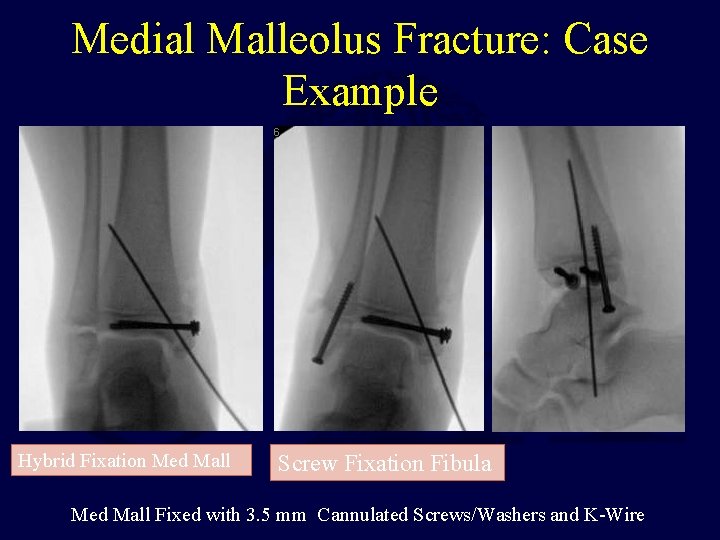 Medial Malleolus Fracture: Case Example

6

Hybrid Fixation Med Mall

Screw Fixation Fibula

Med Mall Fixed with 3.5 mm Cannulated Screws/Washers and K-Wire